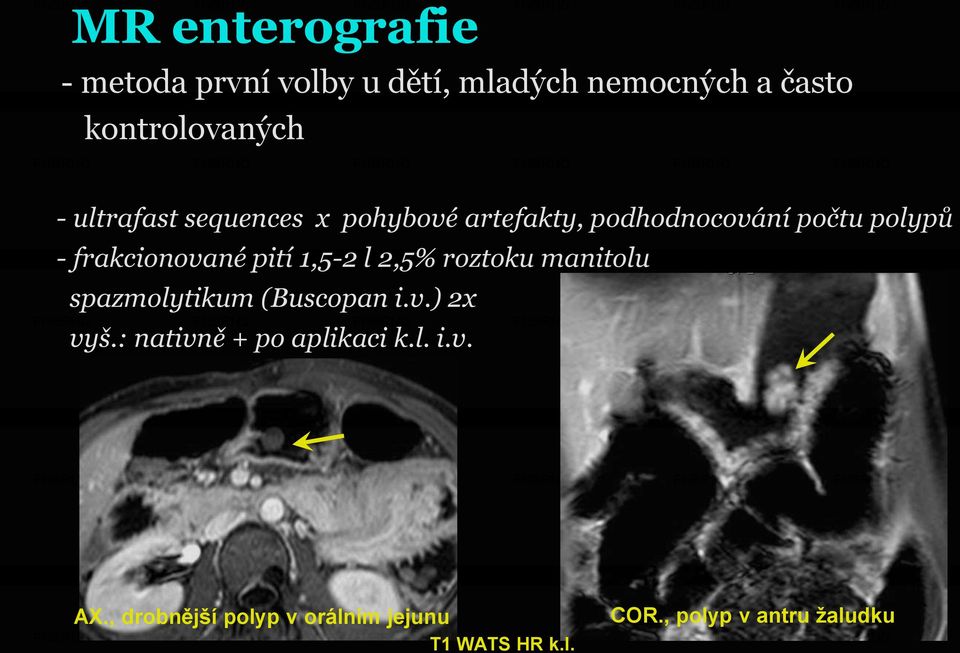 MR enterografie

- metoda první volby u dětí, mladých nemocných a často kontrolovaných

- ultrafast sequences x pohybové artefakty, podhodnocování počtu polypů
- frakcionované pití 1,5-2 l 2,5% roztoku manitolu
spazmolytikum (Buscopan i.v.) 2x
vyš.: nativně + po aplikaci k.l. i.v.

AX., drobnější polyp v orálním jejunu

COR., polyp v antru žaludku

T1 WATS HR k.l.